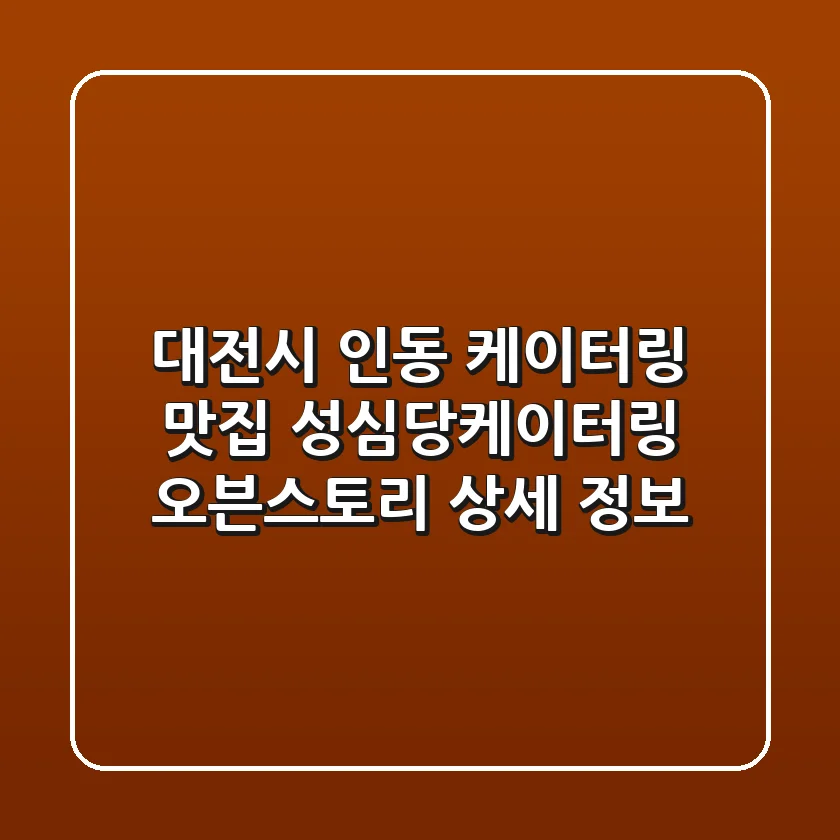 대전시 인동 케이터링 맛집 성심당케이터링 오븐스토리 상세 정보